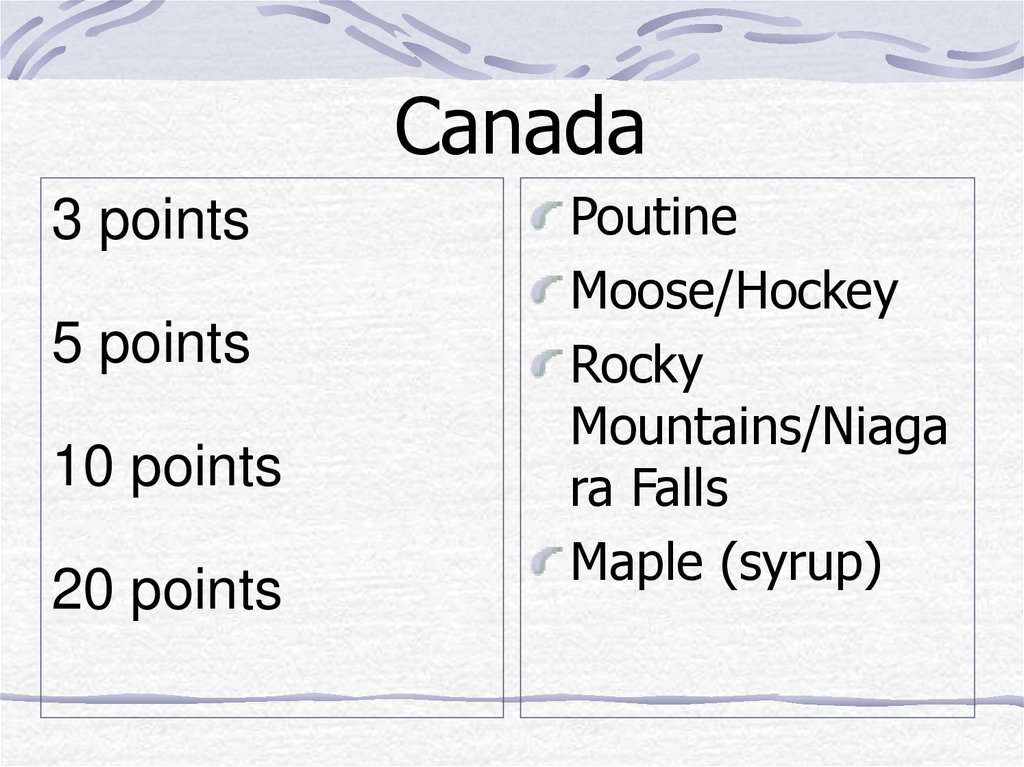 Canada

3 points

5 points

10 points

20 points

Poutine

Moose/Hockey

Rocky Mountains/Niagara Falls

Maple (syrup)